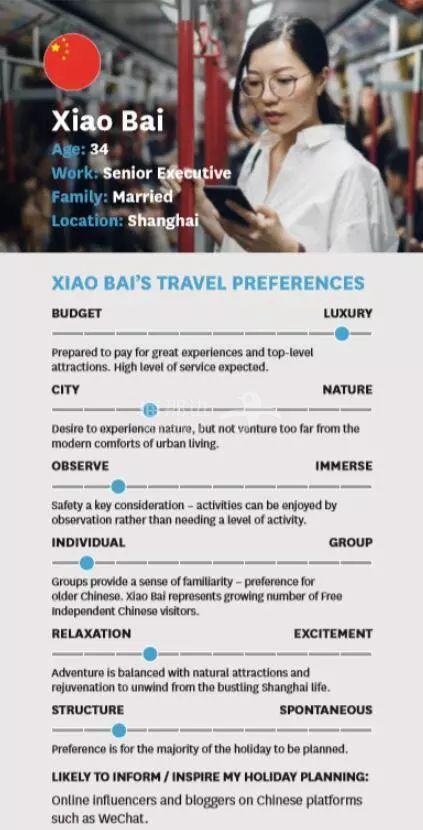 Xiao Bai
Age: 34
Work: Senior Executive
Family: Married
Location: Shanghai

XIAO BAI'S TRAVEL PREFERENCES

BUDGET
LUXURY

Prepared to pay for great experiences and top-level attractions. High level of service expected.

CITY
NATURE

Desire to experience nature, but not venture too far from the modern comforts of urban living.

OBSERVE
IMMERSE

Safety a key consideration – activities can be enjoyed by observation rather than needing a level of activity.

INDIVIDUAL
GROUP

Groups provide a sense of familiarity – preference for older Chinese. Xiao Bai represents growing number of Free Independent Chinese visitors.

RELAXATION
EXCITEMENT

Adventure is balanced with natural attractions and rejuvenation to unwind from the bustling Shanghai life.

STRUCTURE
SPONTANEOUS

Preference is for the majority of the holiday to be planned.

LIKELY TO INFORM / INSPIRE MY HOLIDAY PLANNING:

Online influencers and bloggers on Chinese platforms such as WeChat.